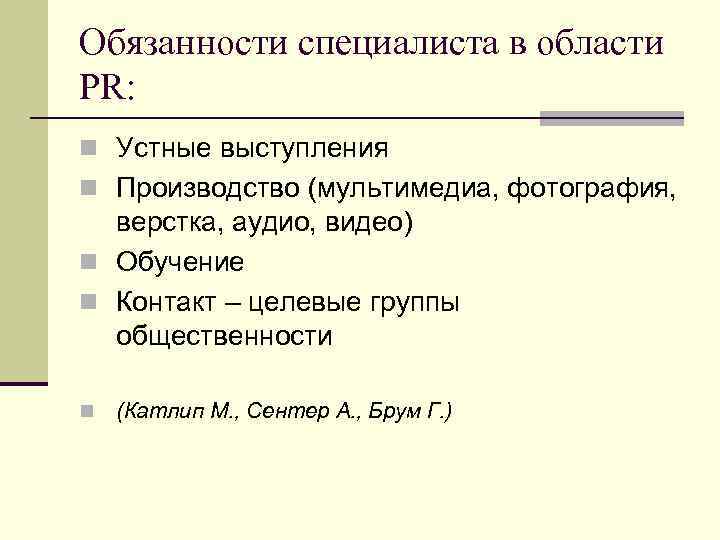 Обязанности специалиста в области PR:

Устные выступления
Производство (мультимедиа, фотография, верстка, аудио, видео)
Обучение
Контакт – целевые группы общественности

(Катлип М., Сентер А., Брум Г.)